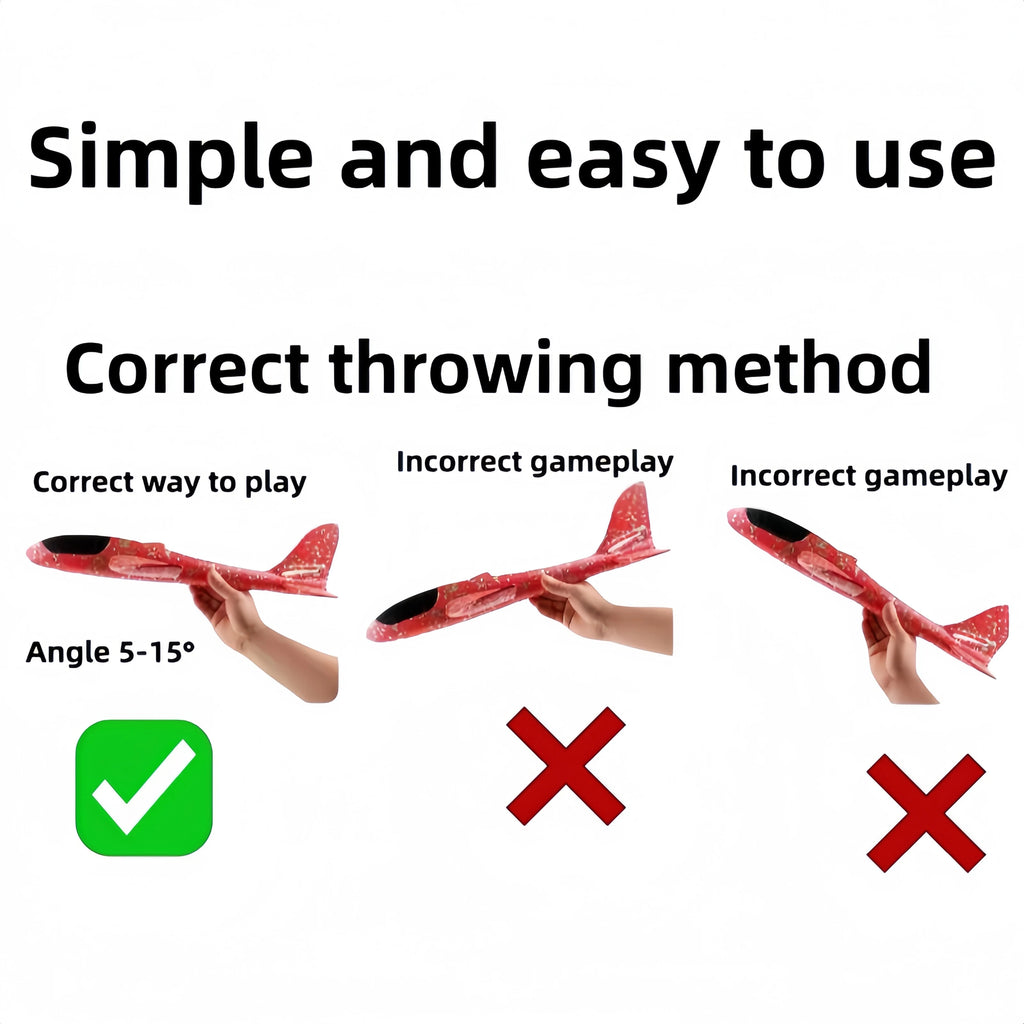 Simple and easy to use

Correct throwing method

Correct way to play

Angle 5-15°

Incorrect gameplay

Incorrect gameplay